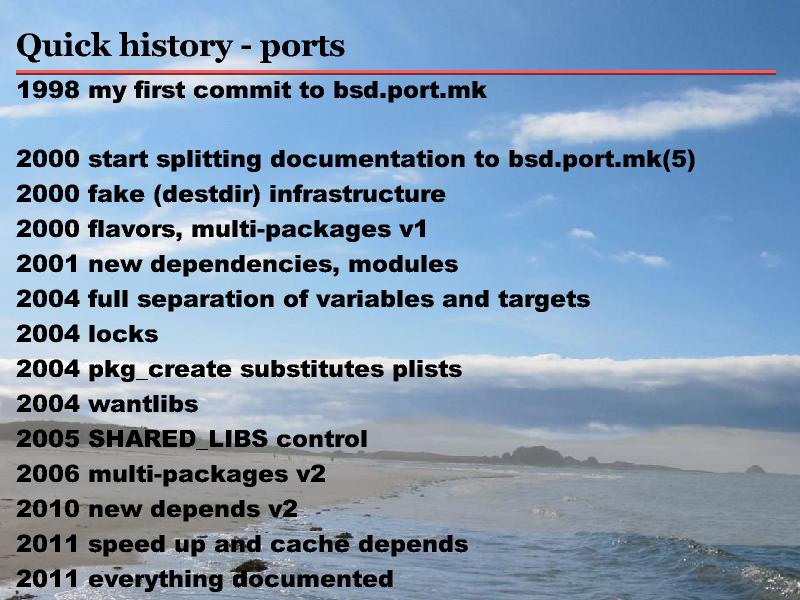 Quick history - ports

1998 my first commit to bsd.port.mk

2000 start splitting documentation to bsd.port.mk(5)
2000 fake (destdir) infrastructure
2000 flavors, multi-packages v1
2001 new dependencies, modules
2004 full separation of variables and targets
2004 locks
2004 pkg_create substitutes plists
2004 wantlibs
2005 SHARED_LIBS control
2006 multi-packages v2
2010 new depends v2
2011 speed up and cache depends
2011 everything documented